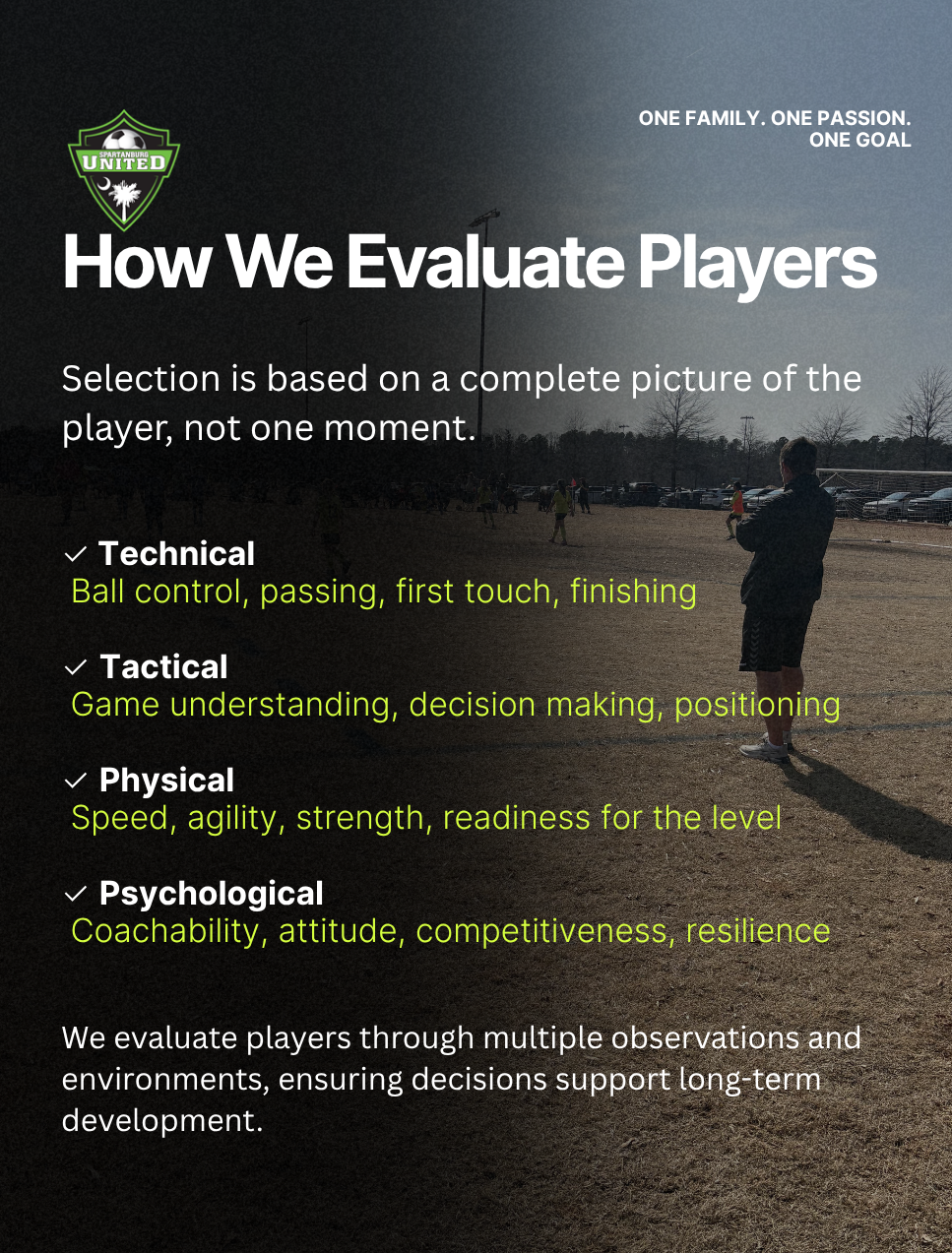 SPARTANBURG UNITED

ONE FAMILY. ONE PASSION. ONE GOAL

How We Evaluate Players

Selection is based on a complete picture of the player, not one moment.

✓ Technical
Ball control, passing, first touch, finishing

✓ Tactical
Game understanding, decision making, positioning

✓ Physical
Speed, agility, strength, readiness for the level

✓ Psychological
Coachability, attitude, competitiveness, resilience

We evaluate players through multiple observations and environments, ensuring decisions support long-term development.